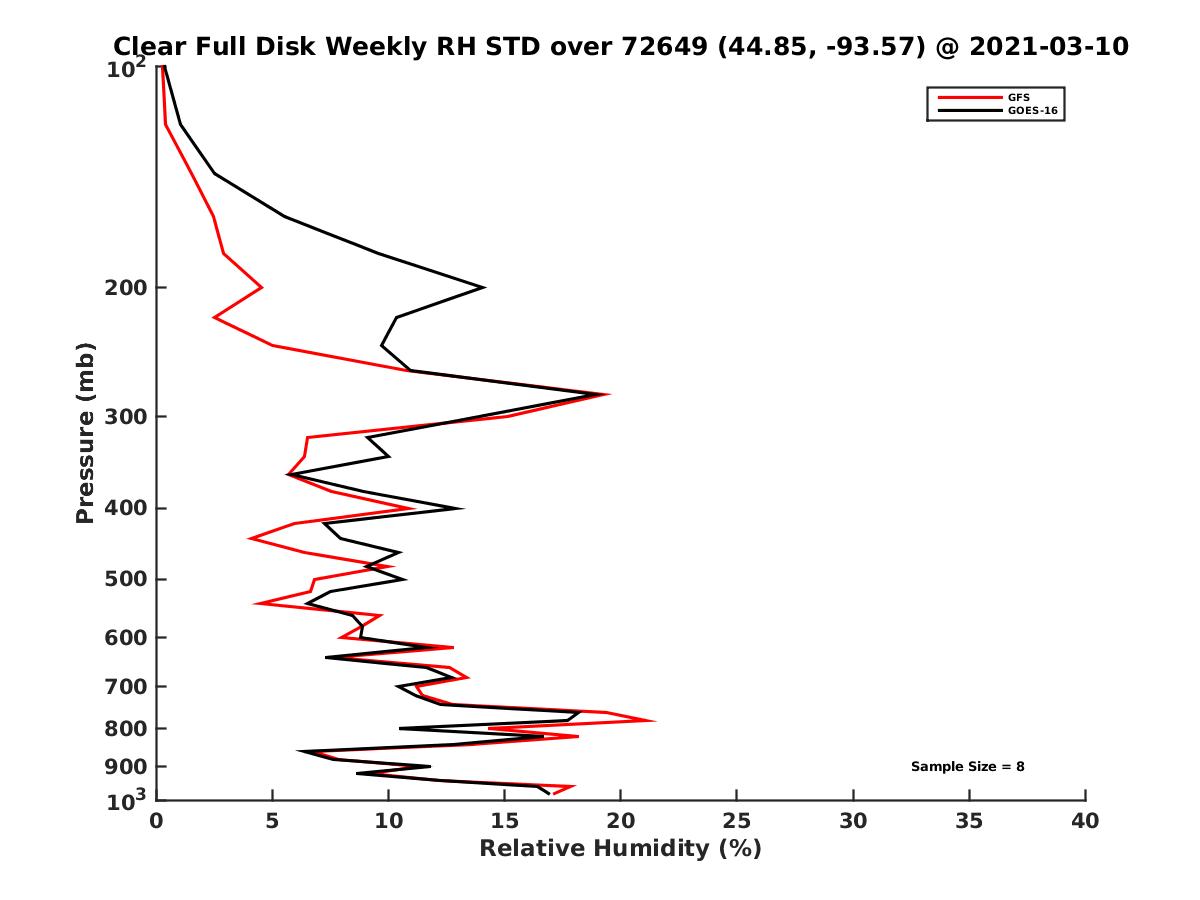 Clear Full Disk Weekly RH STD over 72649 (44.85, -93.57) @ 2021-03-10

GFS
GOES-16

Pressure (mb)

$10^2$
200
300
400
500
600
700
800
900
$10^3$

Sample Size = 8

0
5
10
15
20
25
30
35
40
Relative Humidity (%)